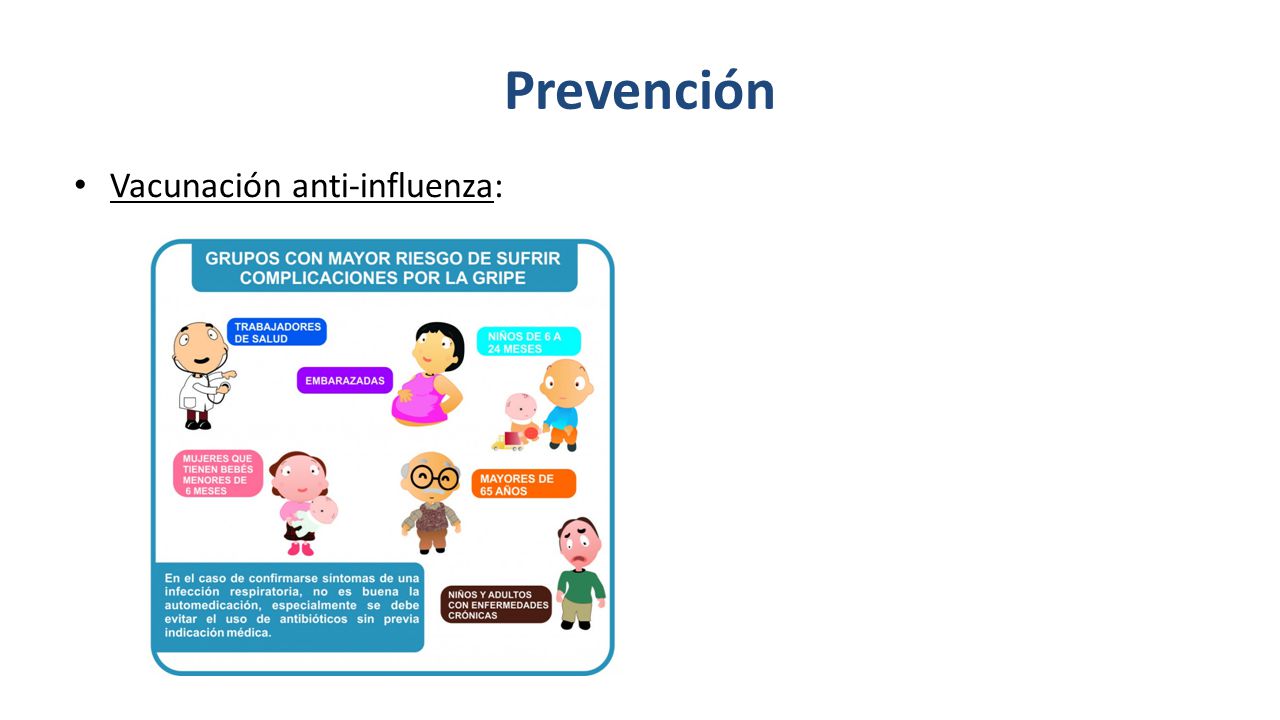 Prevención

• Vacunación anti-influenza:

GRUPOS CON MAYOR RIESGO DE SUFRIR COMPLICACIONES POR LA GRIPE

TRABAJADORES DE SALUD

EMBARAZADAS

NIÑOS DE 6 A 24 MESES

MUJERES QUE TIENEN BEBÉS MENORES DE 6 MESES

MAYORES DE 65 AÑOS

En el caso de confirmarse síntomas de una infección respiratoria, no es buena la automedicación, especialmente se debe evitar el uso de antibióticos sin previa indicación médica.

NIÑOS Y ADULTOS CON ENFERMEDADES CRÓNICAS